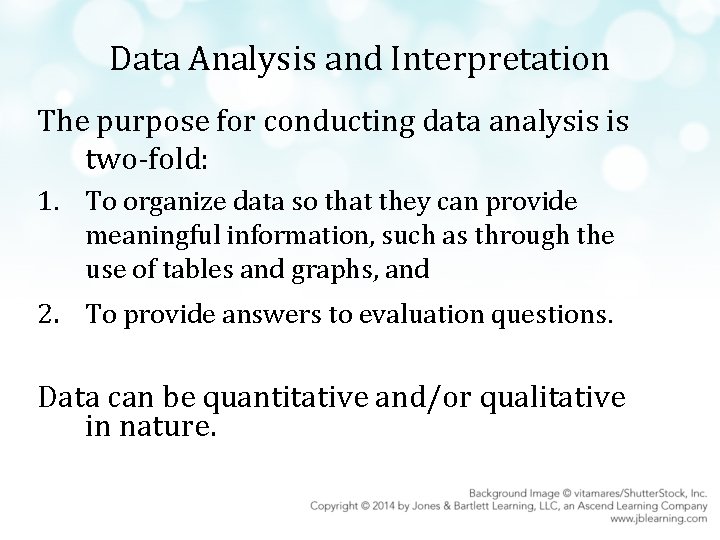 Data Analysis and Interpretation

The purpose for conducting data analysis is two-fold:

1. To organize data so that they can provide meaningful information, such as through the use of tables and graphs, and

2. To provide answers to evaluation questions.

Data can be quantitative and/or qualitative in nature.

Background Image © vitamares/ShutterStock, Inc.
Copyright © 2014 by Jones & Bartlett Learning, LLC, an Ascend Learning Company
www.jblearning.com